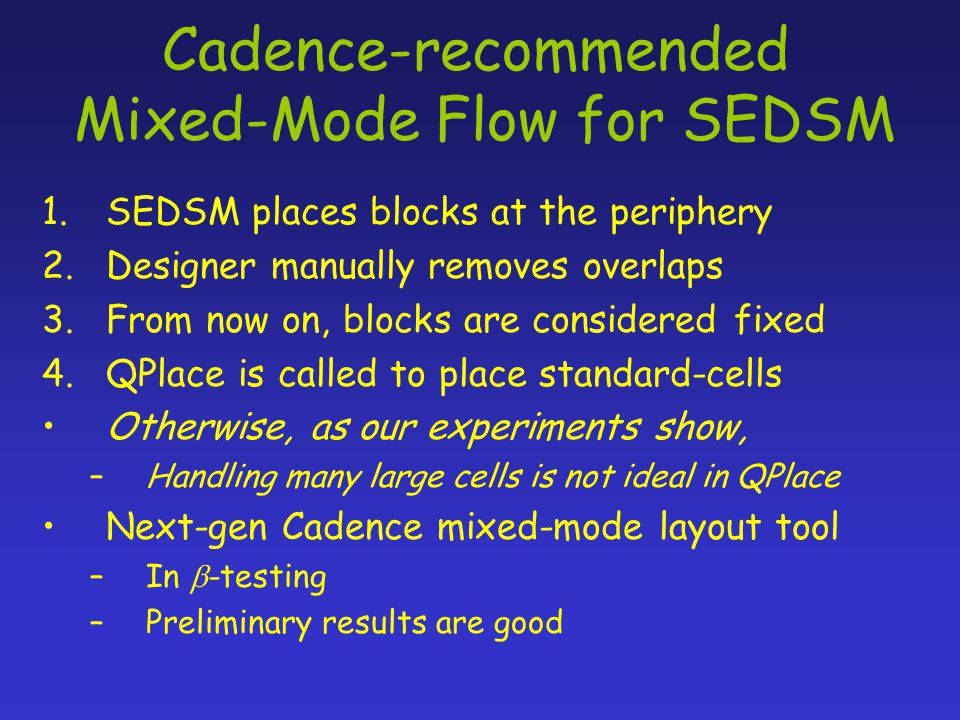 Cadence-recommended Mixed-Mode Flow for SEDSM

1. SEDSM places blocks at the periphery
2. Designer manually removes overlaps
3. From now on, blocks are considered fixed
4. QPlace is called to place standard-cells

• Otherwise, as our experiments show,
  – Handling many large cells is not ideal in QPlace
• Next-gen Cadence mixed-mode layout tool
  – In $\beta$-testing
  – Preliminary results are good